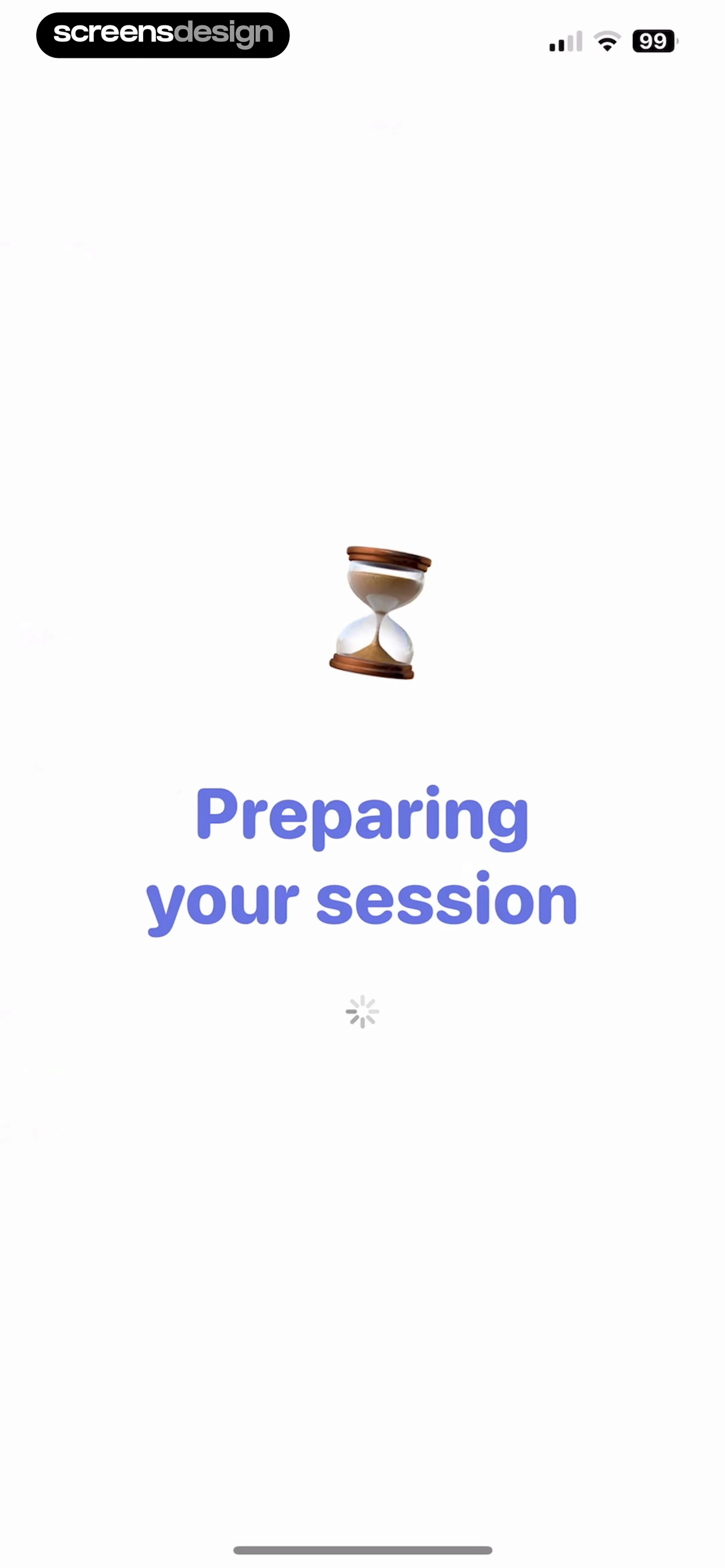 screensdesign

99

Preparing your session